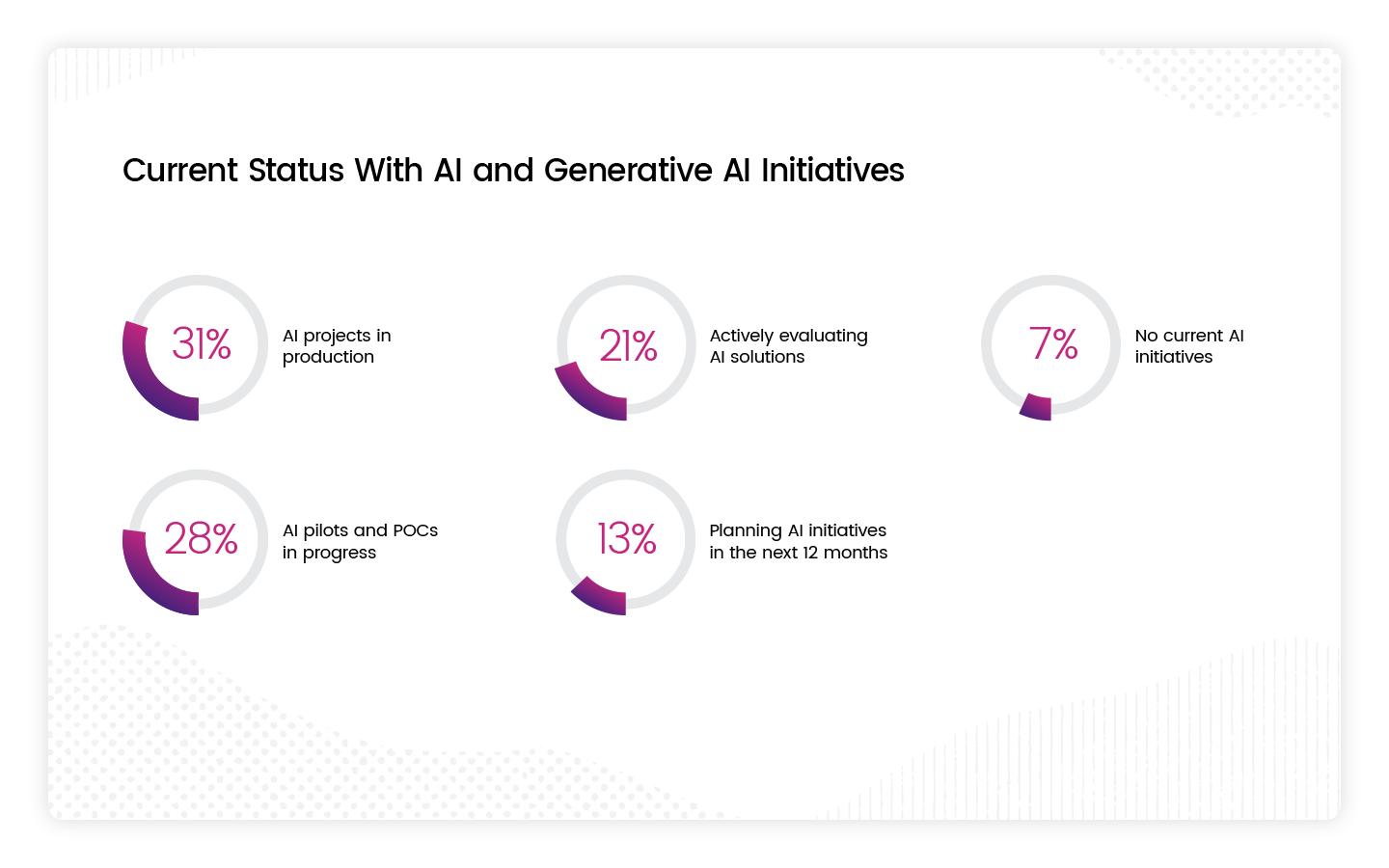 Current Status With AI and Generative AI Initiatives

31% AI projects in production

21% Actively evaluating AI solutions

7% No current AI initiatives

28% AI pilots and POCs in progress

13% Planning AI initiatives in the next 12 months